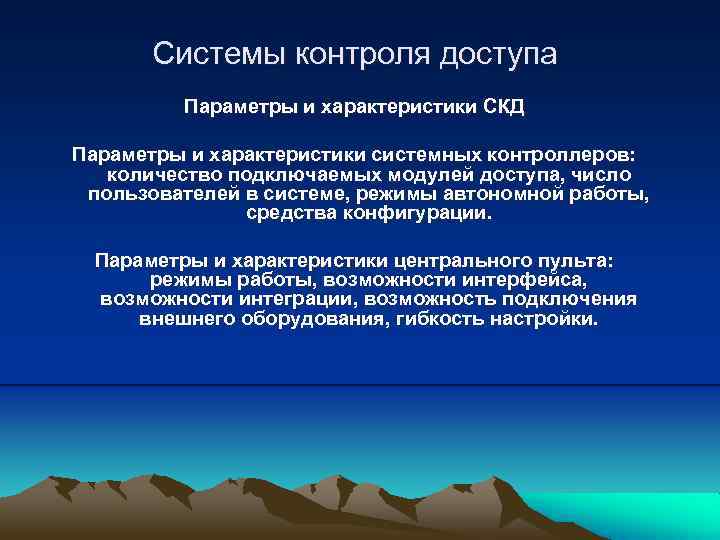 Системы контроля доступа

Параметры и характеристики СКД

Параметры и характеристики системных контроллеров: количество подключаемых модулей доступа, число пользователей в системе, режимы автономной работы, средства конфигурации.

Параметры и характеристики центрального пульта: режимы работы, возможности интерфейса, возможности интеграции, возможность подключения внешнего оборудования, гибкость настройки.